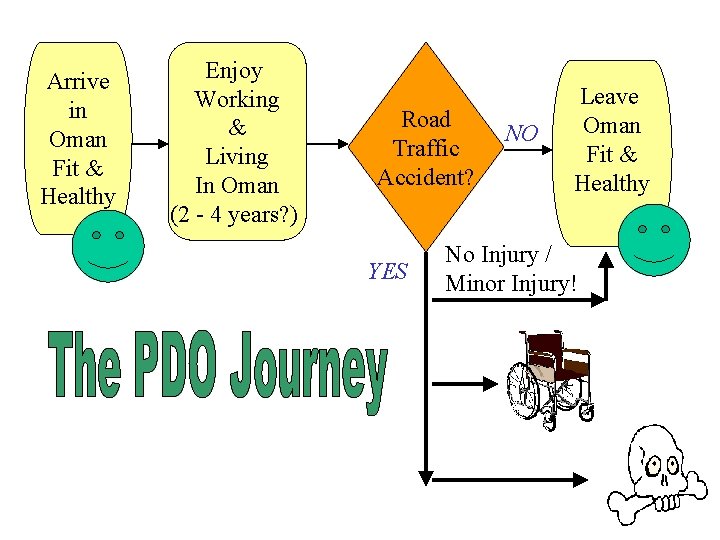 Arrive in Oman Fit & Healthy

Enjoy Working & Living In Oman (2 - 4 years?)

Road Traffic Accident?

NO

Leave Oman Fit & Healthy

YES

No Injury / Minor Injury!

The PDO Journey